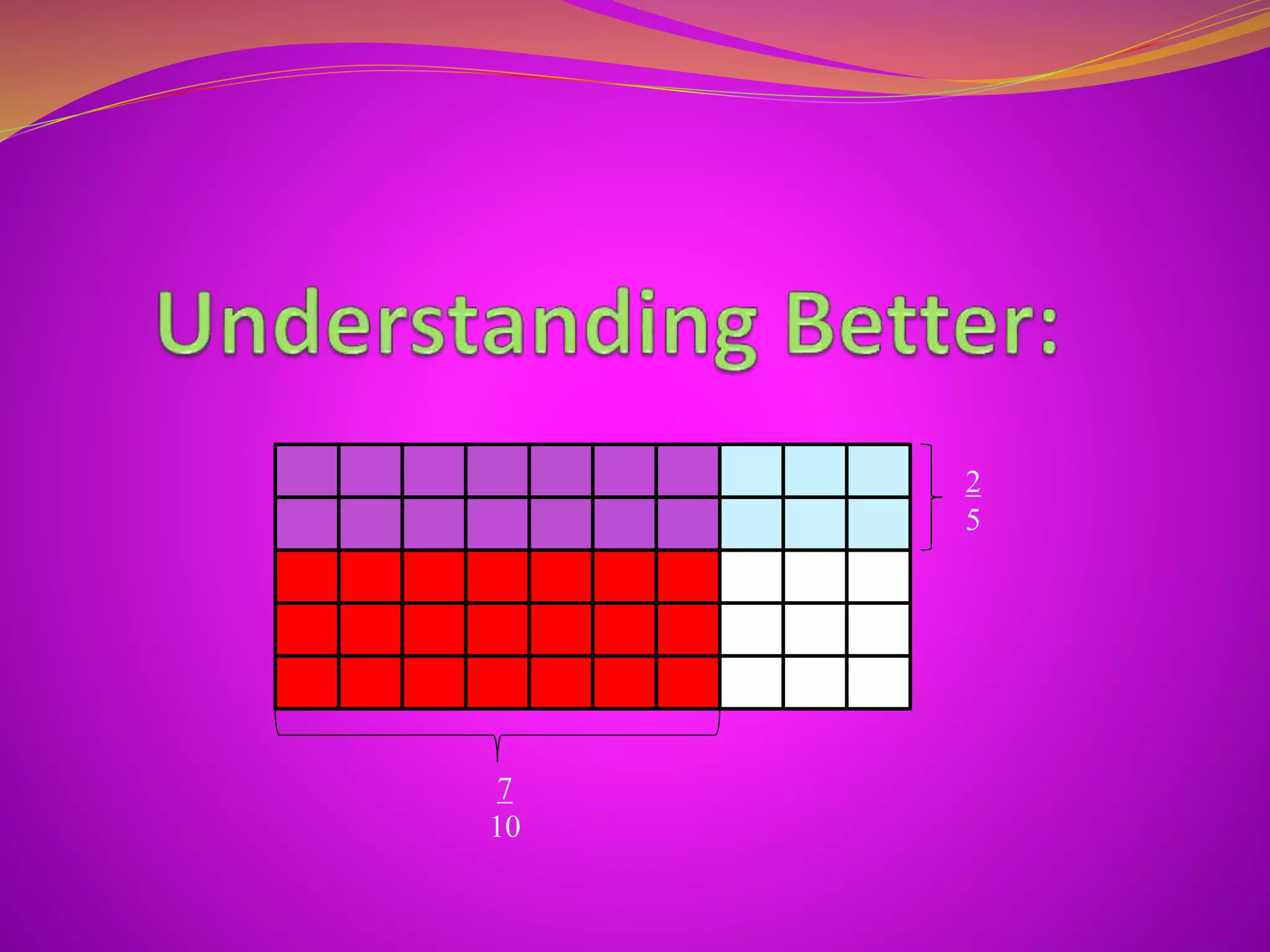 Understanding Better:

$\frac{2}{5}$

$\frac{7}{10}$